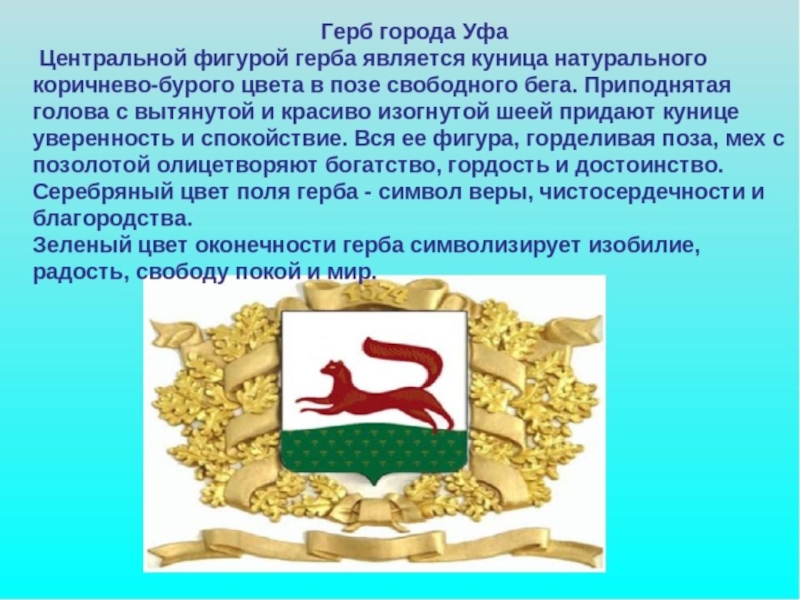 Герб города Уфа

Центральной фигурой герба является куница натурального коричнево-бурого цвета в позе свободного бега. Приподнятая голова с вытянутой и красиво изогнутой шеей придают кунице уверенность и спокойствие. Вся ее фигура, горделивая поза, мех с позолотой олицетворяют богатство, гордость и достоинство.
Серебряный цвет поля герба - символ веры, чистосердечности и благородства.
Зеленый цвет оконечности герба символизирует изобилие, радость, свободу покой и мир.

1574